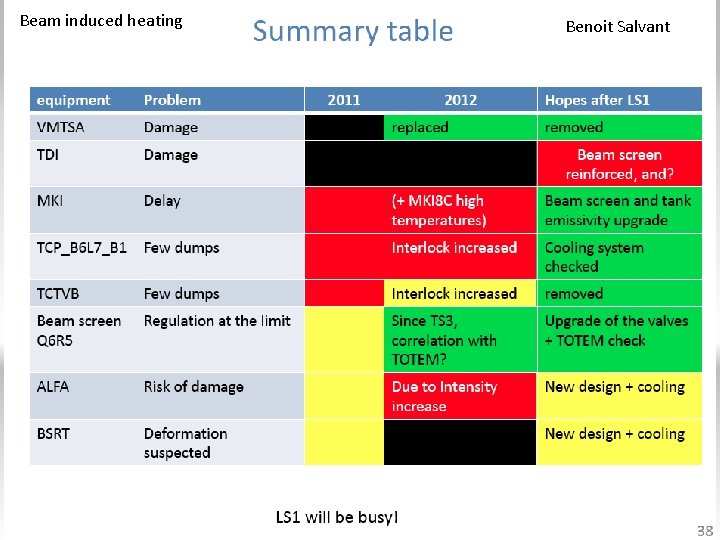 Beam induced heating

Summary table

Benoit Salvant

| equipment | Problem | 2011 | 2012 | Hopes after LS1 |
|---|---|---|---|---|
| VMTSA | Damage | | replaced | removed |
| TDI | Damage | | | Beam screen reinforced, and? |
| MKI | Delay | | (+ MKI8C high temperatures) | Beam screen and tank emissivity upgrade |
| TCP_B6L7_B1 | Few dumps | | Interlock increased | Cooling system checked |
| TCTVB | Few dumps | | Interlock increased | removed |
| Beam screen Q6R5 | Regulation at the limit | | Since TS3, correlation with TOTEM? | Upgrade of the valves + TOTEM check |
| ALFA | Risk of damage | | Due to Intensity increase | New design + cooling |
| BSRT | Deformation suspected | | | New design + cooling |

LS1 will be busy!

38